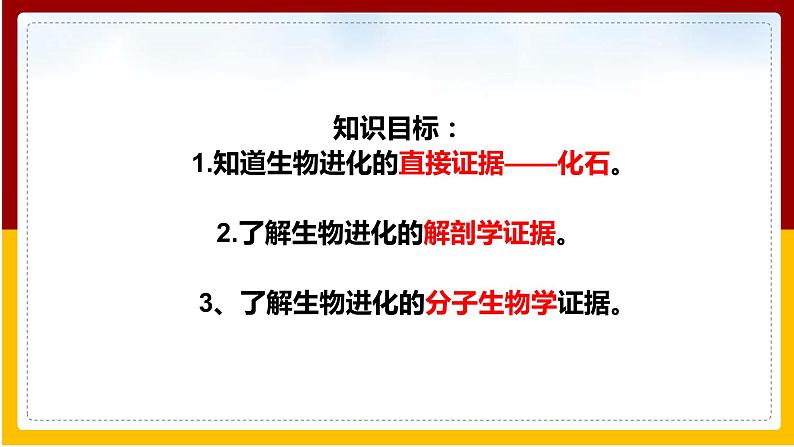 知识目标：
1.知道生物进化的直接证据——化石。

2.了解生物进化的解剖学证据。

3、了解生物进化的分子生物学证据。